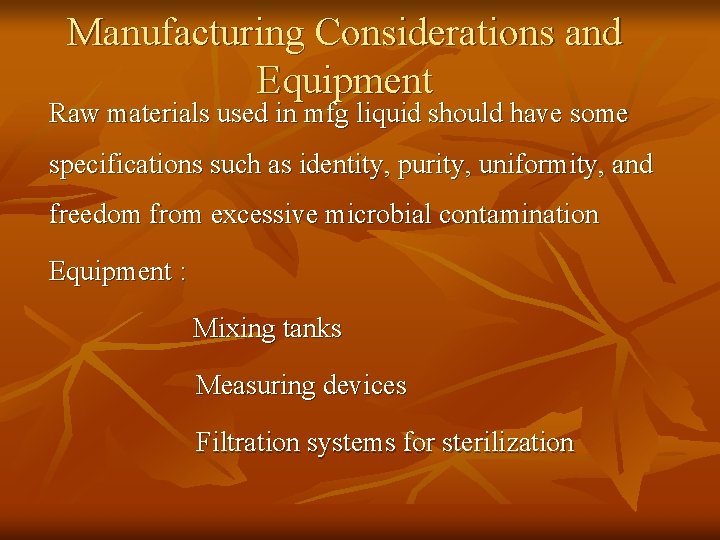 Manufacturing Considerations and Equipment

Raw materials used in mfg liquid should have some specifications such as identity, purity, uniformity, and freedom from excessive microbial contamination

Equipment :

Mixing tanks

Measuring devices

Filtration systems for sterilization